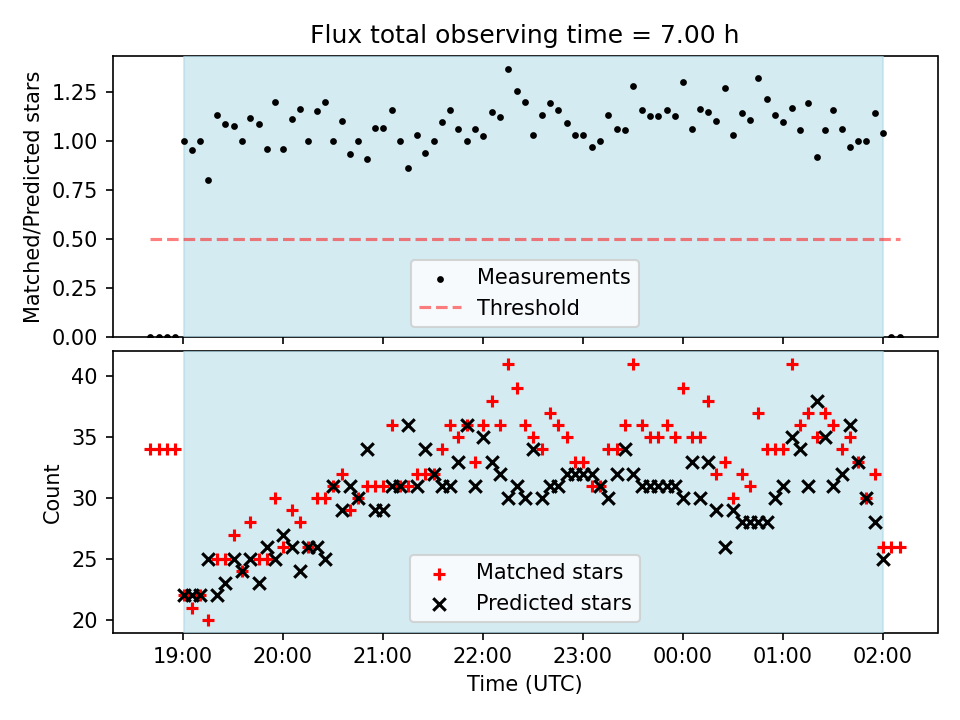 Flux total observing time = 7.00 h

Matched/Predicted stars

1.25
1.00
0.75
0.50
0.25
0.00

Measurements
Threshold

Count

40
35
30
25
20

Matched stars
Predicted stars

19:00
20:00
21:00
22:00
23:00
00:00
01:00
02:00

Time (UTC)